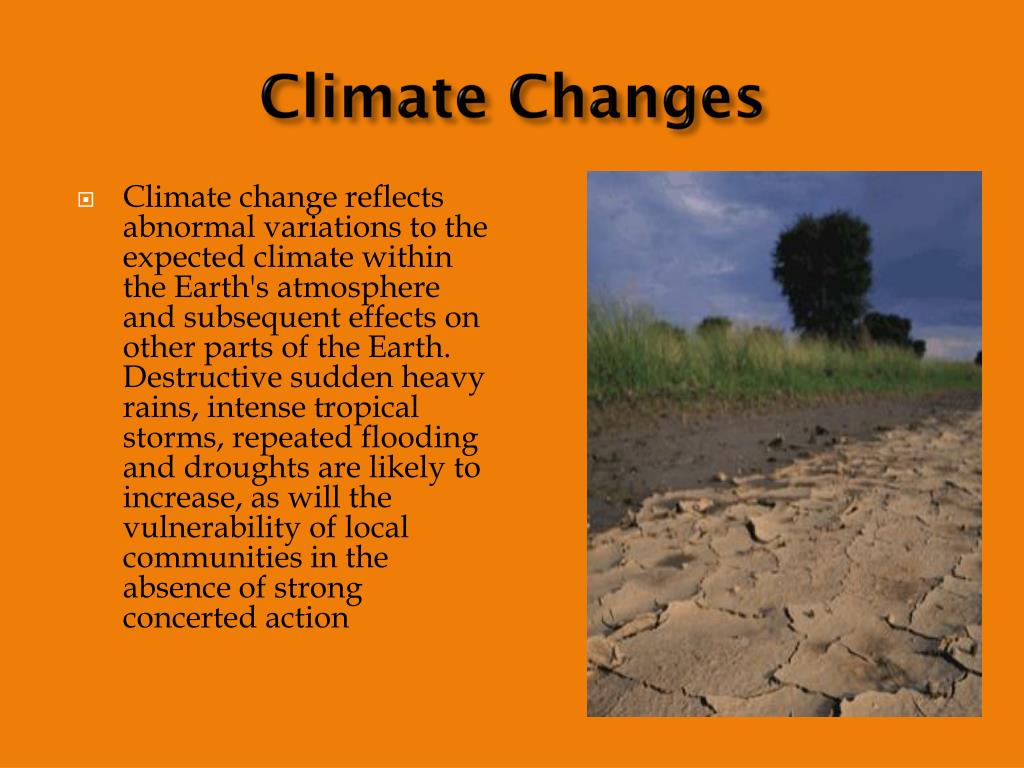 Climate Changes

Climate change reflects abnormal variations to the expected climate within the Earth's atmosphere and subsequent effects on other parts of the Earth. Destructive sudden heavy rains, intense tropical storms, repeated flooding and droughts are likely to increase, as will the vulnerability of local communities in the absence of strong concerted action